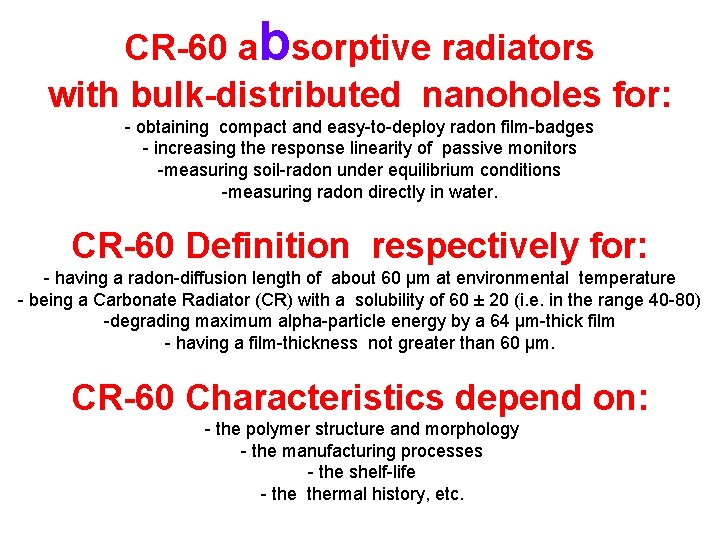 CR-60 absorptive radiators
with bulk-distributed nanoholes for:

- obtaining compact and easy-to-deploy radon film-badges
- increasing the response linearity of passive monitors
-measuring soil-radon under equilibrium conditions
-measuring radon directly in water.

CR-60 Definition respectively for:

- having a radon-diffusion length of about 60 µm at environmental temperature
- being a Carbonate Radiator (CR) with a solubility of 60 ± 20 (i.e. in the range 40-80)
-degrading maximum alpha-particle energy by a 64 µm-thick film
- having a film-thickness not greater than 60 µm.

CR-60 Characteristics depend on:

- the polymer structure and morphology
- the manufacturing processes
- the shelf-life
- the thermal history, etc.